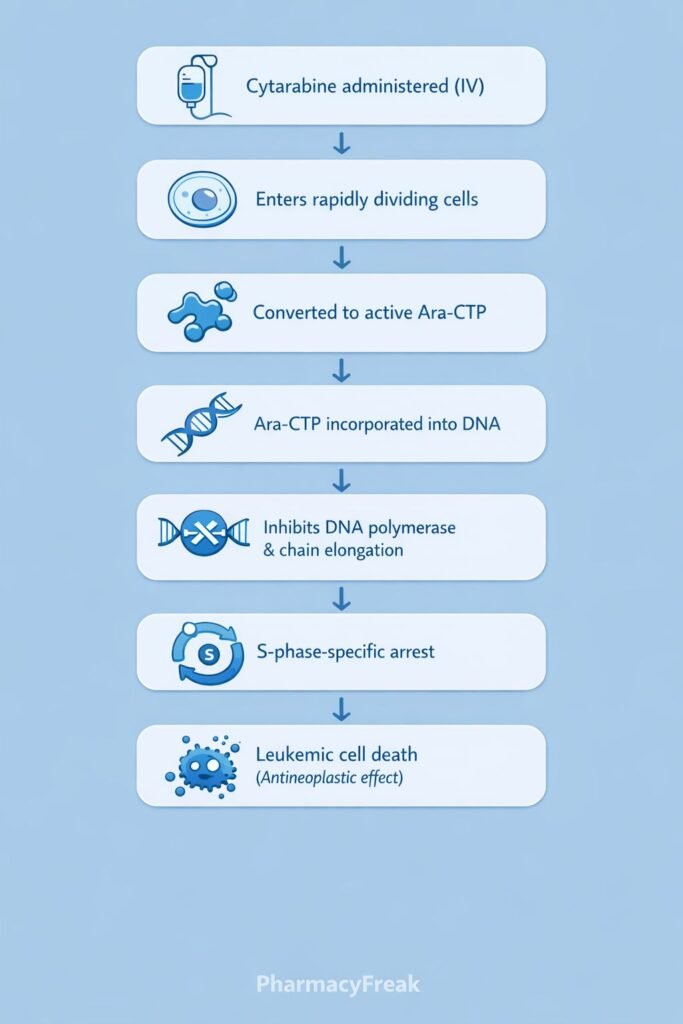 Cytarabine administered (IV)

Enters rapidly dividing cells

Converted to active Ara-CTP

Ara-CTP incorporated into DNA

Inhibits DNA polymerase & chain elongation

S

S-phase-specific arrest

Leukemic cell death
(Antineoplastic effect)

PharmacyFreak